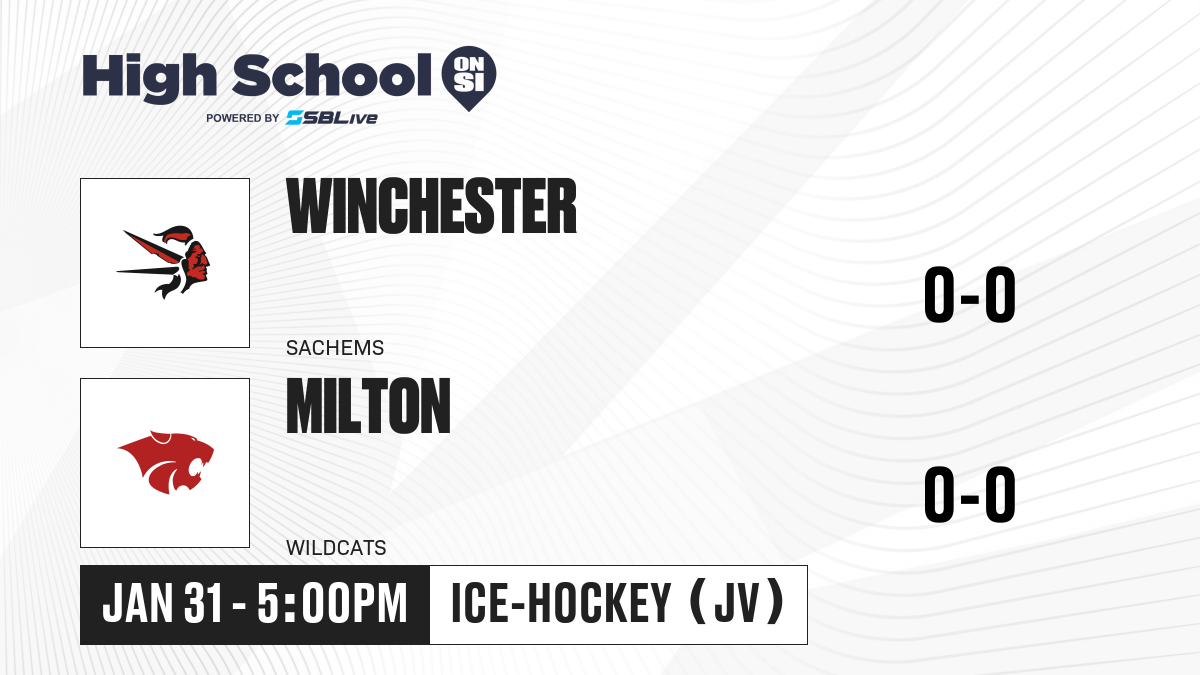 High School ON SI
POWERED BY SBLive

WINCHESTER
SACHEMS
0-0

MILTON
WILDCATS
0-0

JAN 31 - 5:00PM
ICE-HOCKEY (JV)